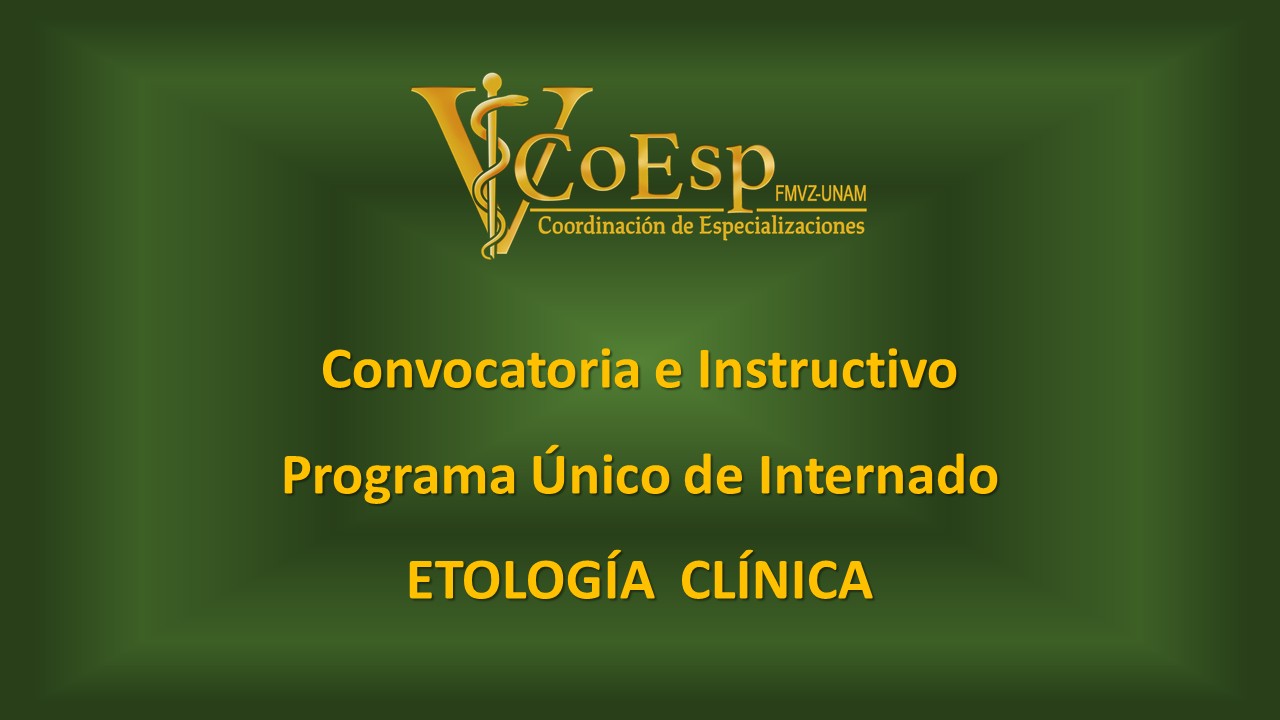 VCoEsp FMVZ-UNAM
Coordinación de Especializaciones

Convocatoria e Instructivo

Programa Único de Internado

ETOLOGÍA CLÍNICA